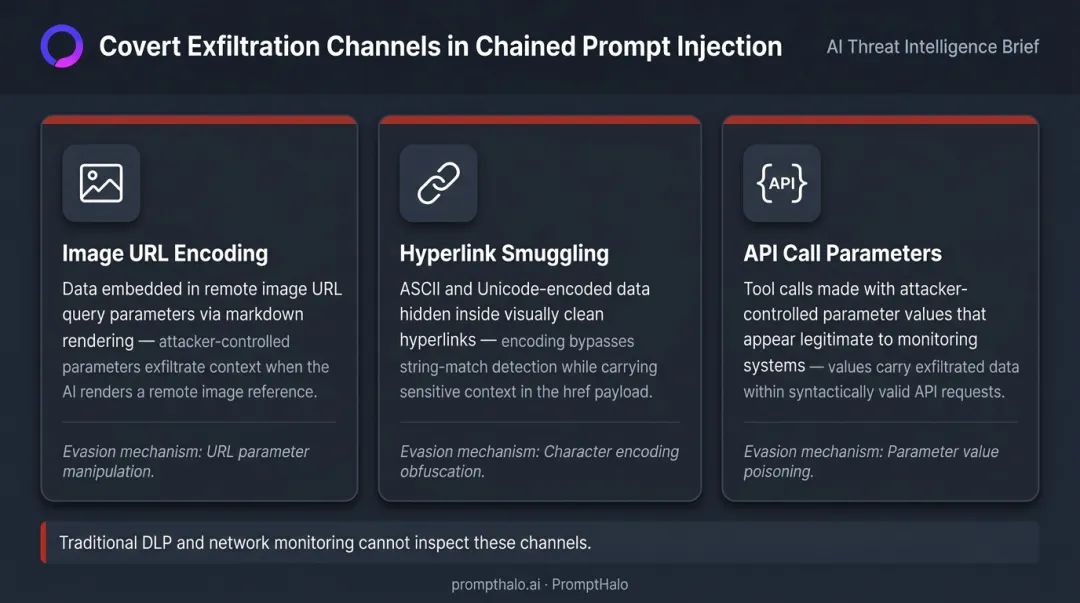 Covert Exfiltration Channels in Chained Prompt Injection

AI Threat Intelligence Brief

Image URL Encoding

Data embedded in remote image URL query parameters via markdown rendering — attacker-controlled parameters exfiltrate context when the AI renders a remote image reference.

Evasion mechanism: URL parameter manipulation.

Hyperlink Smuggling

ASCII and Unicode-encoded data hidden inside visually clean hyperlinks — encoding bypasses string-match detection while carrying sensitive context in the href payload.

Evasion mechanism: Character encoding obfuscation.

{API}

API Call Parameters

Tool calls made with attacker-controlled parameter values that appear legitimate to monitoring systems — values carry exfiltrated data within syntactically valid API requests.

Evasion mechanism: Parameter value poisoning.

Traditional DLP and network monitoring cannot inspect these channels.

prompthalo.ai · PromptHalo